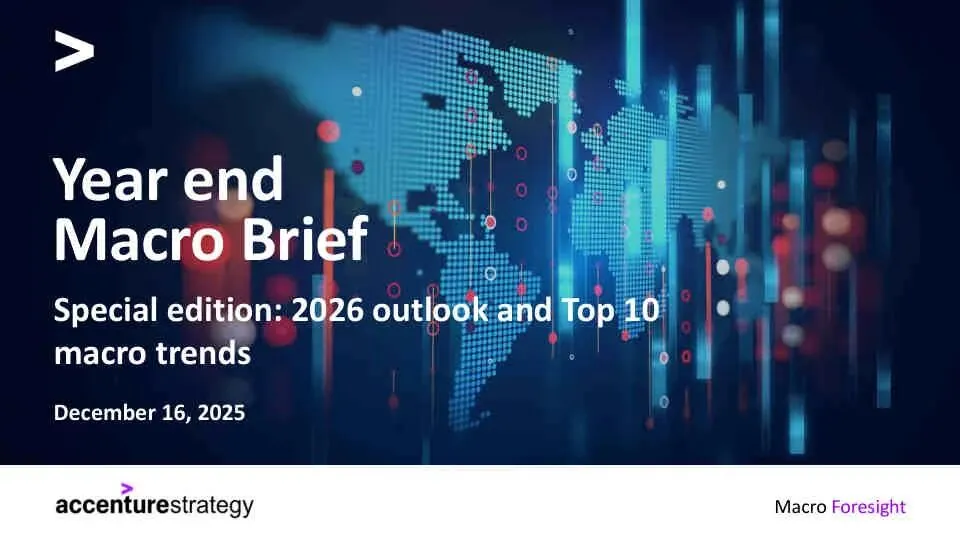 Year end Macro Brief

Special edition: 2026 outlook and Top 10 macro trends

December 16, 2025

accenturestrategy

Macro Foresight